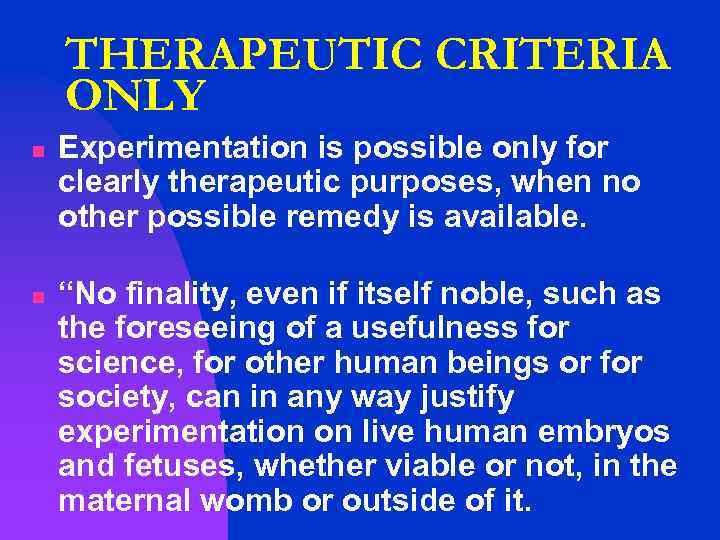 THERAPEUTIC CRITERIA ONLY

Experimentation is possible only for clearly therapeutic purposes, when no other possible remedy is available.

“No finality, even if itself noble, such as the foreseeing of a usefulness for science, for other human beings or for society, can in any way justify experimentation on live human embryos and fetuses, whether viable or not, in the maternal womb or outside of it.